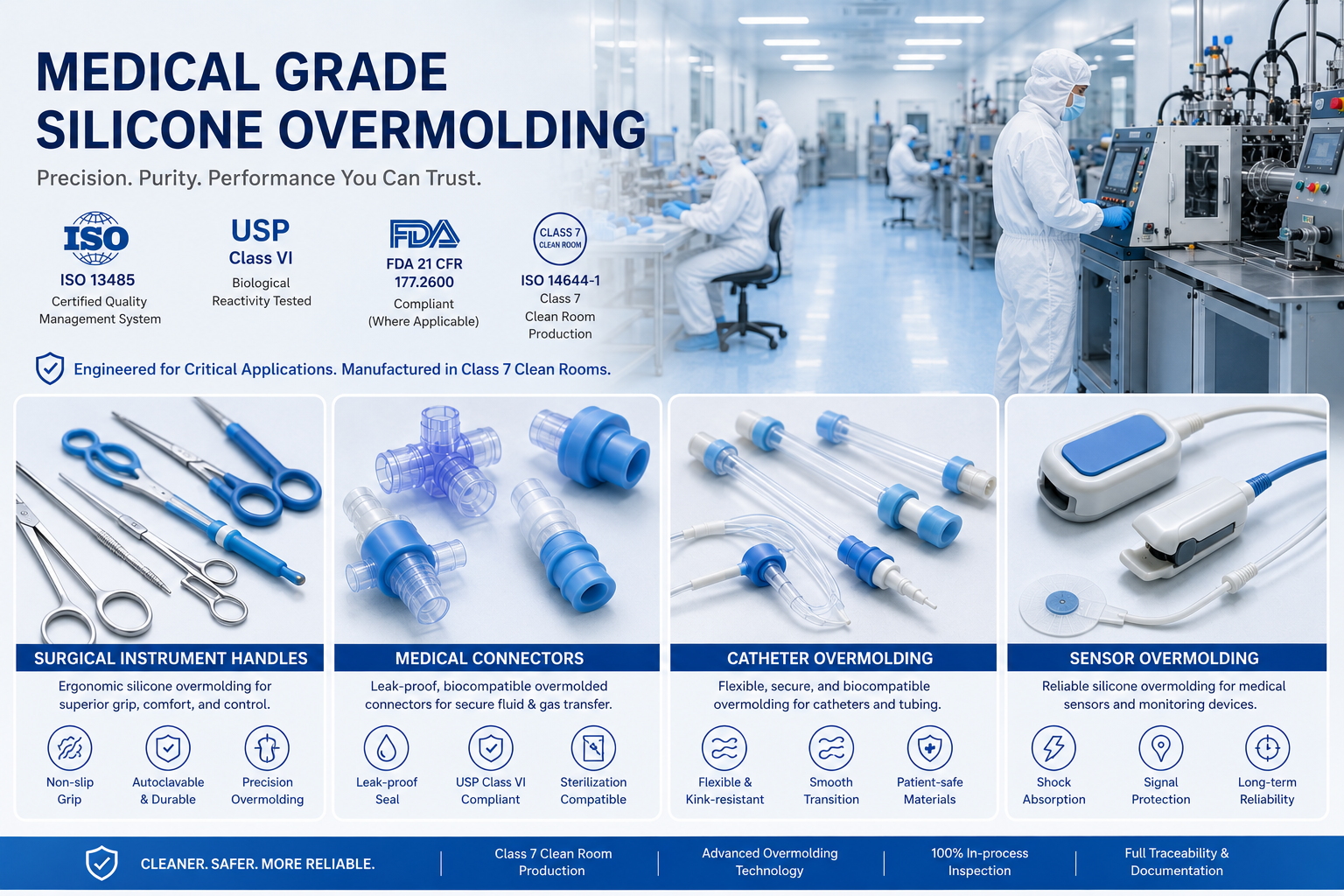 MEDICAL GRADE SILICONE OVERMOLDING

Precision. Purity. Performance You Can Trust.

ISO
ISO 13485
Certified Quality Management System

USP
Class VI
Biological Reactivity Tested

FDA
FDA 21 CFR 177.2600
Compliant (Where Applicable)

CLASS 7 CLEAN ROOM
ISO 14644-1
Class 7
Clean Room Production

Engineered for Critical Applications. Manufactured in Class 7 Clean Rooms.

SURGICAL INSTRUMENT HANDLES
Ergonomic silicone overmolding for superior grip, comfort, and control.
Non-slip Grip
Autoclavable & Durable
Precision Overmolding

MEDICAL CONNECTORS
Leak-proof, biocompatible overmolded connectors for secure fluid & gas transfer.
Leak-proof Seal
USP Class VI Compliant
Sterilization Compatible

CATHETER OVERMOLDING
Flexible, secure, and biocompatible overmolding for catheters and tubing.
Flexible & Kink-resistant
Smooth Transition
Patient-safe Materials

SENSOR OVERMOLDING
Reliable silicone overmolding for medical sensors and monitoring devices.
Shock Absorption
Signal Protection
Long-term Reliability

CLEANER. SAFER. MORE RELIABLE.
Class 7 Clean Room Production
Advanced Overmolding Technology
100% In-process Inspection
Full Traceability & Documentation